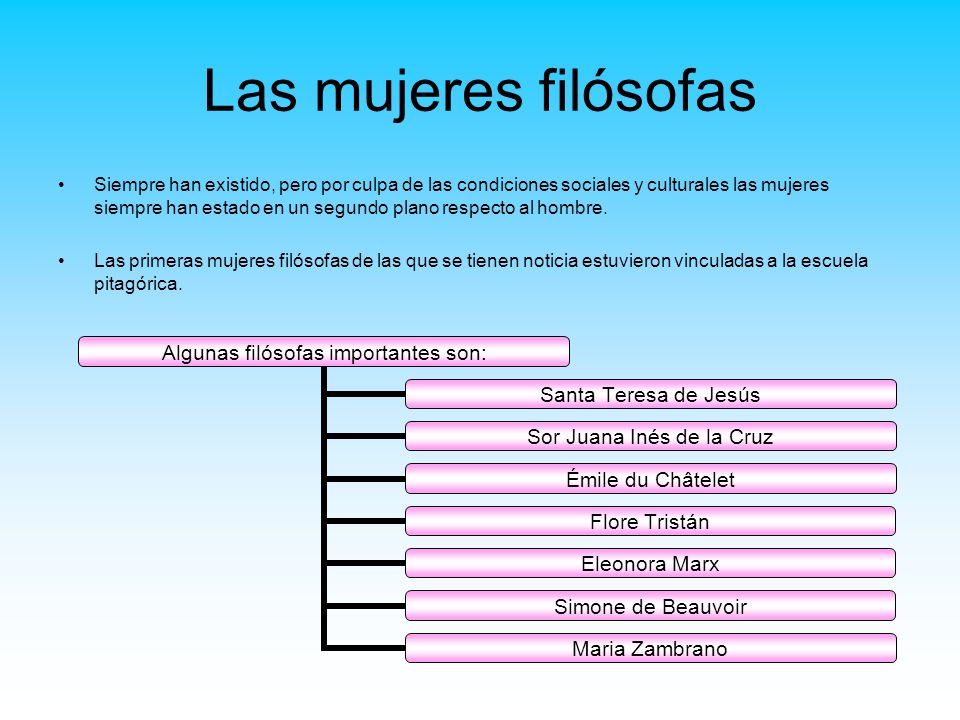 Las mujeres filósofas

• Siempre han existido, pero por culpa de las condiciones sociales y culturales las mujeres siempre han estado en un segundo plano respecto al hombre.

• Las primeras mujeres filósofas de las que se tienen noticia estuvieron vinculadas a la escuela pitagórica.

Algunas filósofas importantes son:

Santa Teresa de Jesús

Sor Juana Inés de la Cruz

Émile du Châtelet

Flore Tristán

Eleonora Marx

Simone de Beauvoir

Maria Zambrano